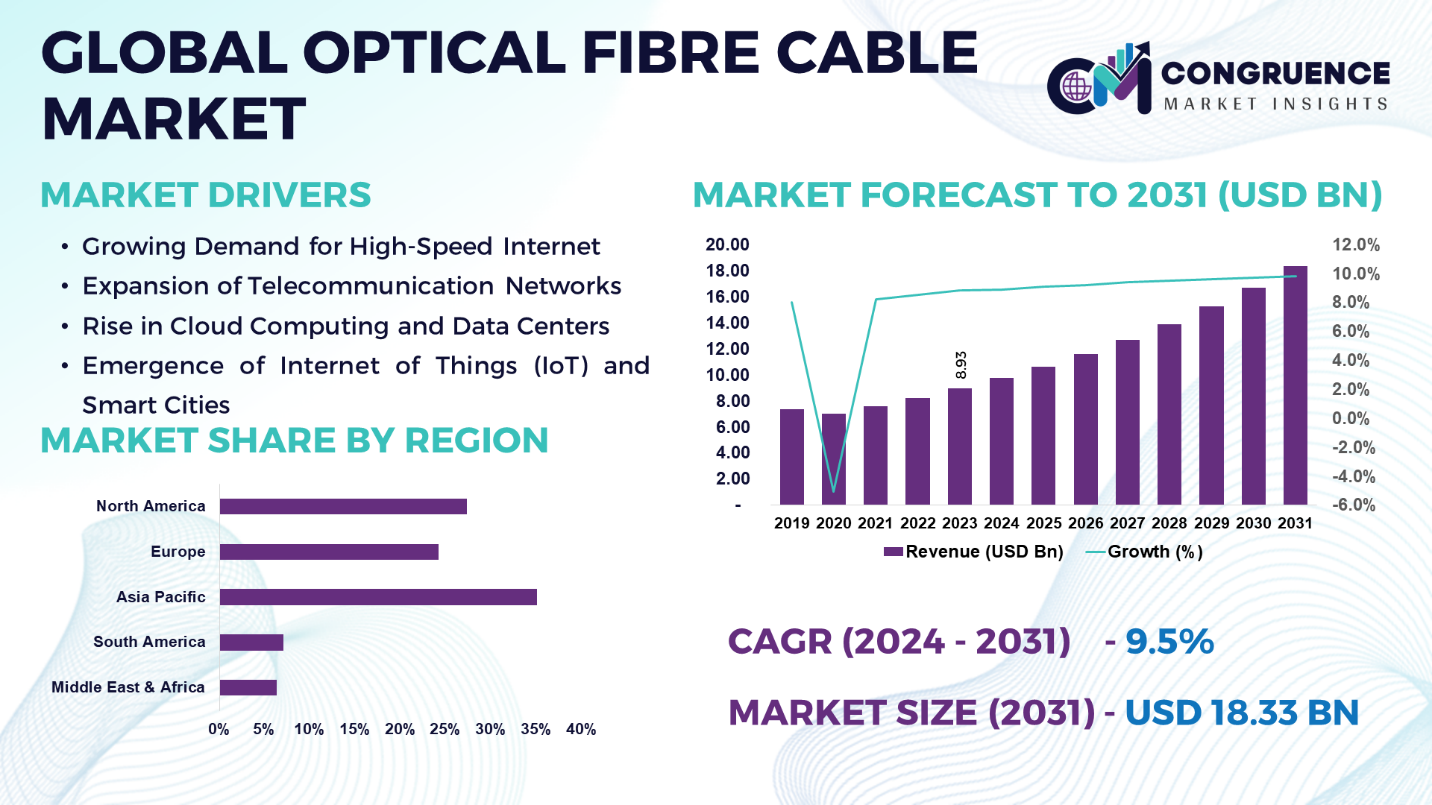 GLOBAL OPTICAL FIBRE CABLE MARKET

CM CONGRUENCE MARKET INSIGHTS

MARKET DRIVERS

• Growing Demand for High-Speed Internet
• Expansion of Telecommunication Networks
• Rise in Cloud Computing and Data Centers
• Emergence of Internet of Things (IoT) and Smart Cities

MARKET SHARE BY REGION

North America
Europe
Asia Pacific
South America
Middle East & Africa

0% 5% 10% 15% 20% 25% 30% 35% 40%

MARKET FORECAST TO 2031 (USD BN)

20.00
18.00
16.00
14.00
12.00
10.00
8.00
6.00
4.00
2.00
-

12.0%
10.0%
8.0%
6.0%
4.0%
2.0%
0.0%
-2.0%
-4.0%
-6.0%

8.93

2019 2020 2021 2022 2023 2024 2025 2026 2027 2028 2029 2030 2031

Revenue (USD Bn) Growth (%)

CAGR (2024 - 2031) - 9.5%

MARKET SIZE (2031) - USD 18.33 BN